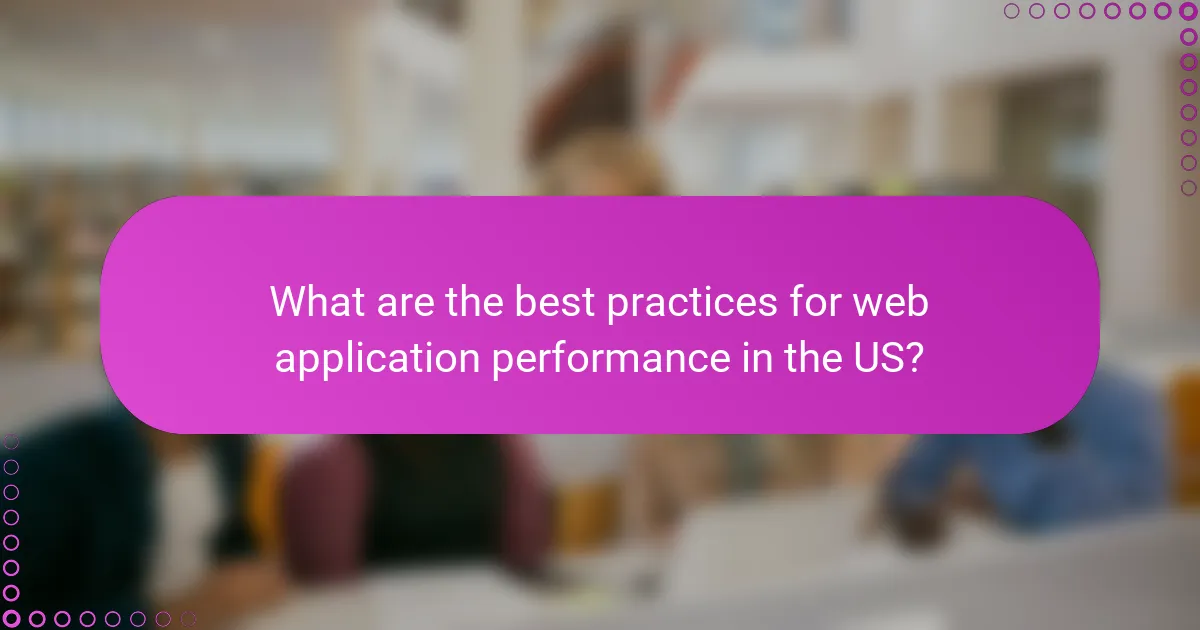 What are the best practices for web application performance in the US?